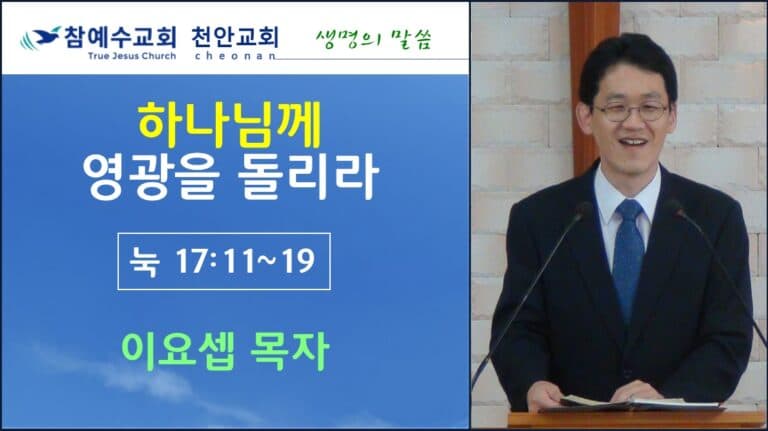 참예수교회 천안교회
True Jesus Church cheonan
생명의 말씀

하나님께
영광을 돌리라

눅 17:11~19

이요셉 목자